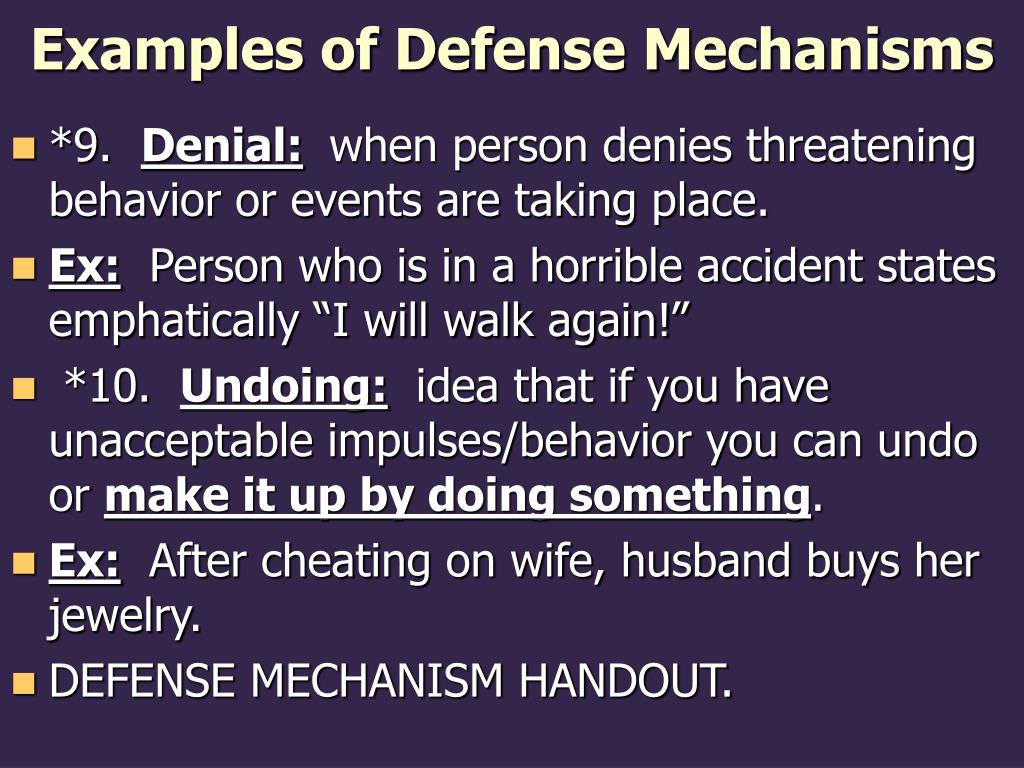 Examples of Defense Mechanisms

*9. Denial: when person denies threatening behavior or events are taking place.

Ex: Person who is in a horrible accident states emphatically “I will walk again!”

*10. Undoing: idea that if you have unacceptable impulses/behavior you can undo or make it up by doing something.

Ex: After cheating on wife, husband buys her jewelry.

DEFENSE MECHANISM HANDOUT.